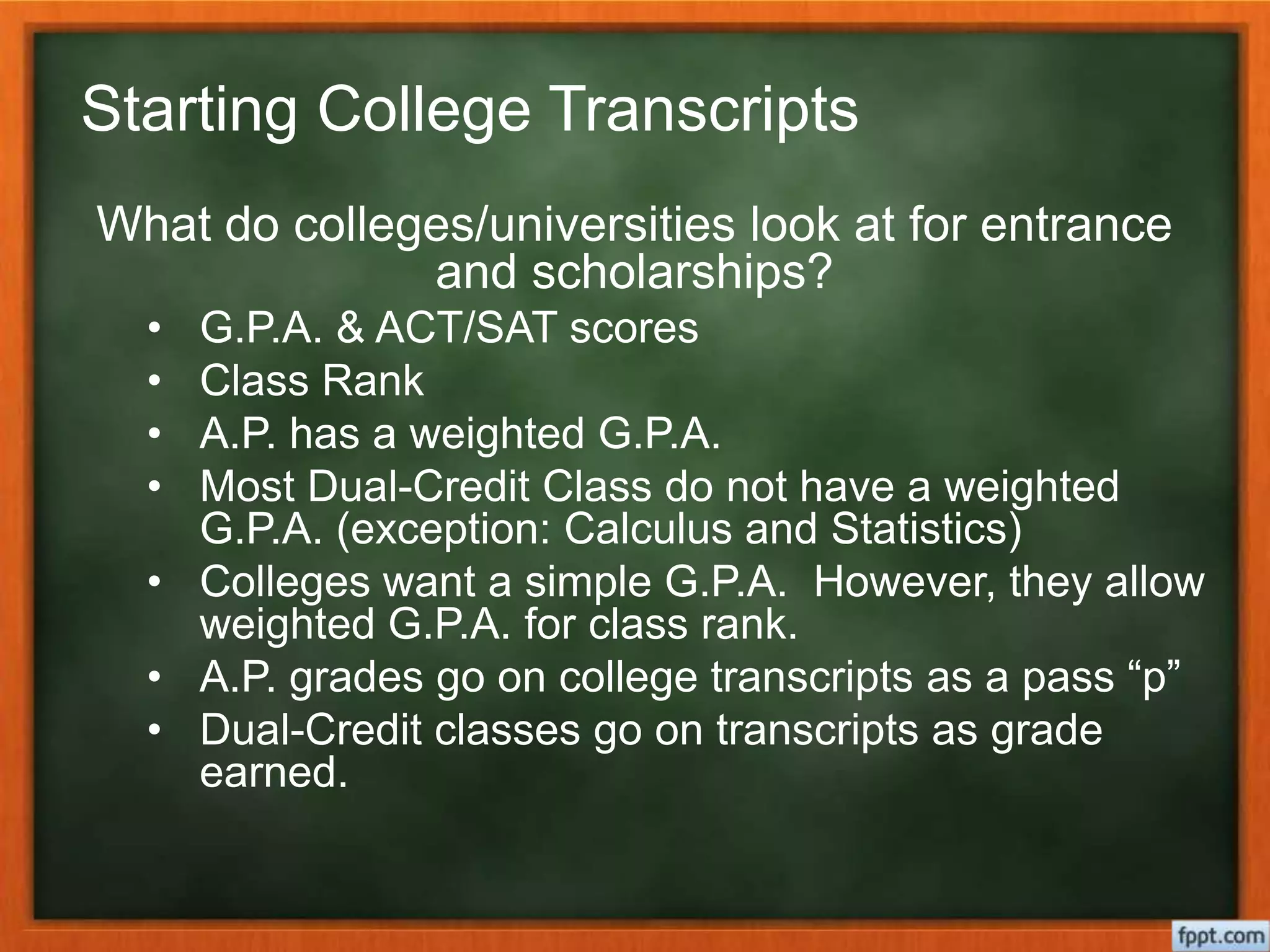 Starting College Transcripts

What do colleges/universities look at for entrance and scholarships?

• G.P.A. & ACT/SAT scores
• Class Rank
• A.P. has a weighted G.P.A.
• Most Dual-Credit Class do not have a weighted G.P.A. (exception: Calculus and Statistics)
• Colleges want a simple G.P.A. However, they allow weighted G.P.A. for class rank.
• A.P. grades go on college transcripts as a pass “p”
• Dual-Credit classes go on transcripts as grade earned.

fppt.com